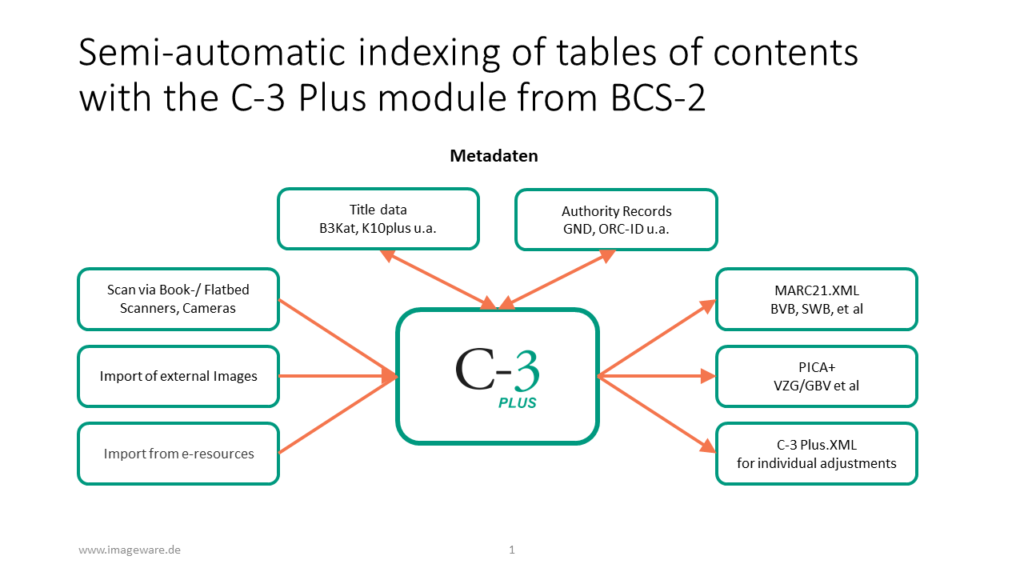 Semi-automatic indexing of tables of contents with the C-3 Plus module from BCS-2

Metadaten

Title data
B3Kat, K10plus u.a.

Authority Records
GND, ORC-ID u.a.

Scan via Book-/ Flatbed Scanners, Cameras

Import of external Images

Import from e-resources

C-3
PLUS

MARC21.XML
BVB, SWB, et al

PICA+
VZG/GBV et al

C-3 Plus.XML
for individual adjustments

www.imageware.de

1